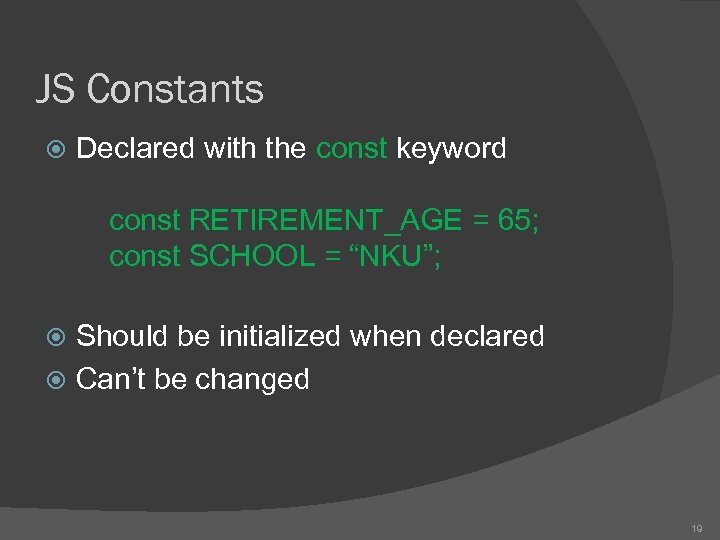 JS Constants

Declared with the const keyword

const RETIREMENT_AGE = 65;
const SCHOOL = “NKU”;

Should be initialized when declared

Can’t be changed

19